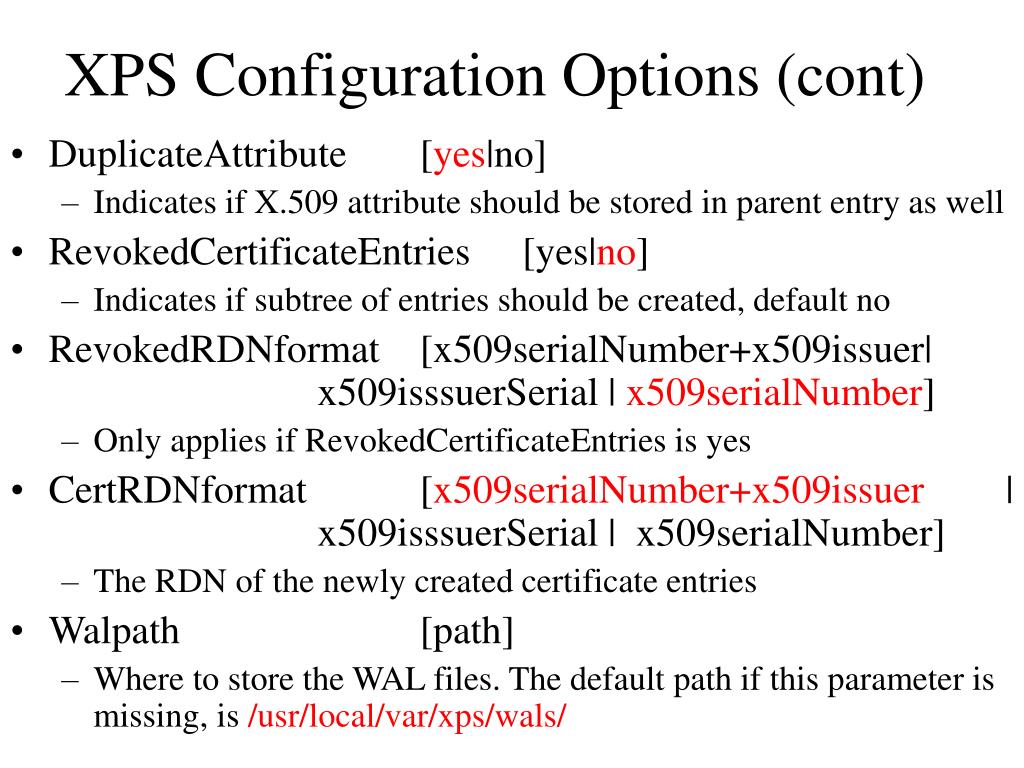 XPS Configuration Options (cont)

• DuplicateAttribute [yes|no]
– Indicates if X.509 attribute should be stored in parent entry as well

• RevokedCertificateEntries [yes|no]
– Indicates if subtree of entries should be created, default no

• RevokedRDNformat [x509serialNumber+x509issuer| x509isssuerSerial | x509serialNumber]
– Only applies if RevokedCertificateEntries is yes

• CertRDNformat [x509serialNumber+x509issuer | x509isssuerSerial | x509serialNumber]
– The RDN of the newly created certificate entries

• Walpath [path]
– Where to store the WAL files. The default path if this parameter is missing, is /usr/local/var/xps/wals/